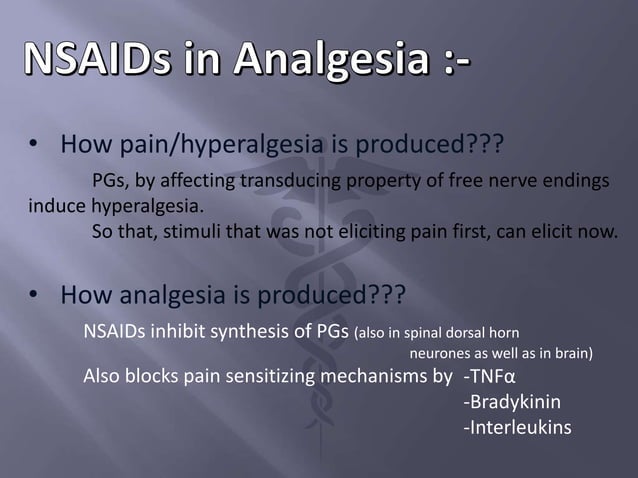 NSAIDs in Analgesia :-

• How pain/hyperalgesia is produced???

PGs, by affecting transducing property of free nerve endings induce hyperalgesia.

So that, stimuli that was not eliciting pain first, can elicit now.

• How analgesia is produced???

NSAIDs inhibit synthesis of PGs (also in spinal dorsal horn neurones as well as in brain)

Also blocks pain sensitizing mechanisms by -TNFα
-Bradykinin
-Interleukins